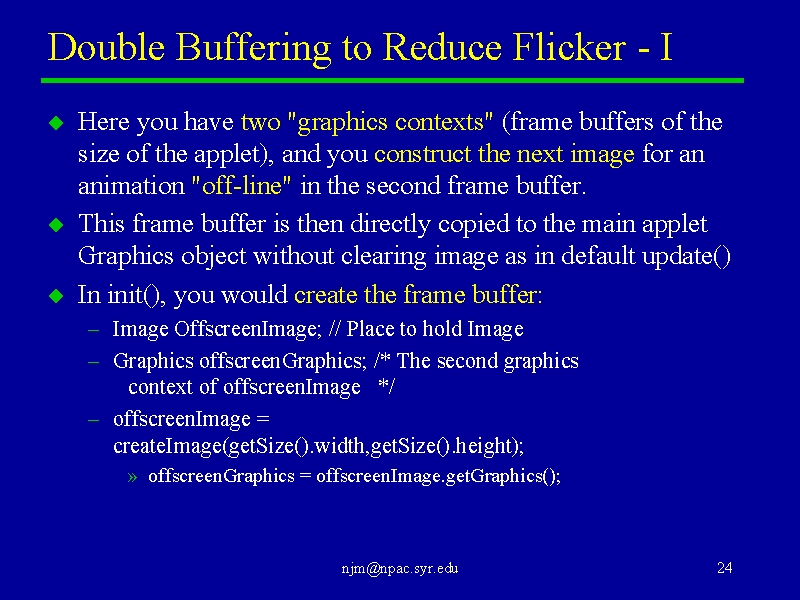 Double Buffering to Reduce Flicker - I

Here you have two "graphics contexts" (frame buffers of the size of the applet), and you construct the next image for an animation "off-line" in the second frame buffer.

This frame buffer is then directly copied to the main applet Graphics object without clearing image as in default update()

In init(), you would create the frame buffer:

– Image OffscreenImage; // Place to hold Image

– Graphics offscreenGraphics; /* The second graphics context of offscreenImage */

– offscreenImage = createImage(getSize().width,getSize().height);

» offscreenGraphics = offscreenImage.getGraphics();

njm@npac.syr.edu

24